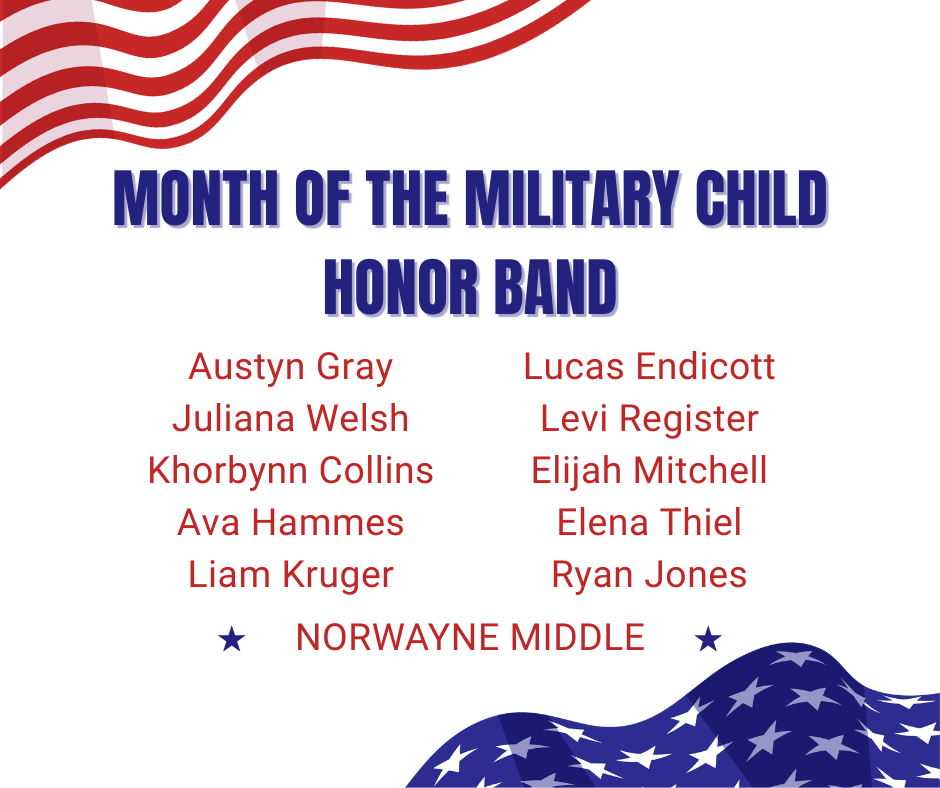 MONTH OF THE MILITARY CHILD
HONOR BAND

Austyn Gray
Juliana Welsh
Khorbynn Collins
Ava Hammes
Liam Kruger

Lucas Endicott
Levi Register
Elijah Mitchell
Elena Thiel
Ryan Jones

★ NORWAYNE MIDDLE ★